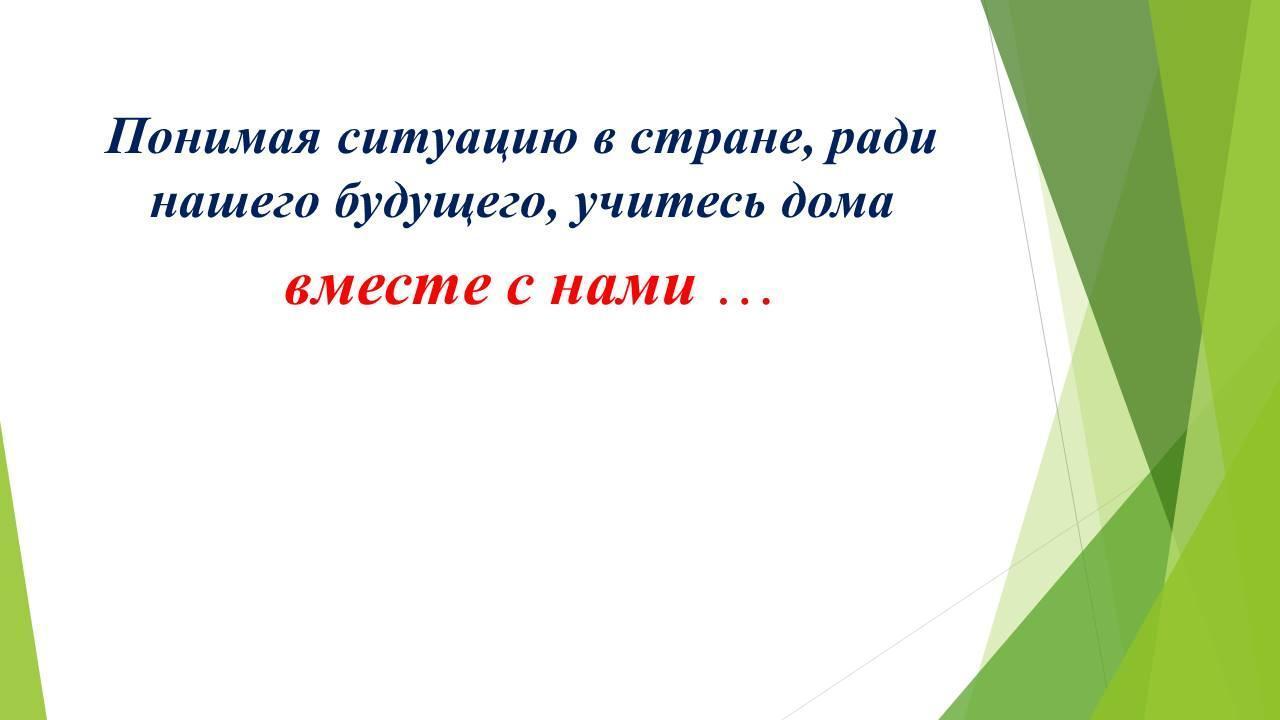 Понимая ситуацию в стране, ради нашего будущего, учитесь дома

вместе с нами …